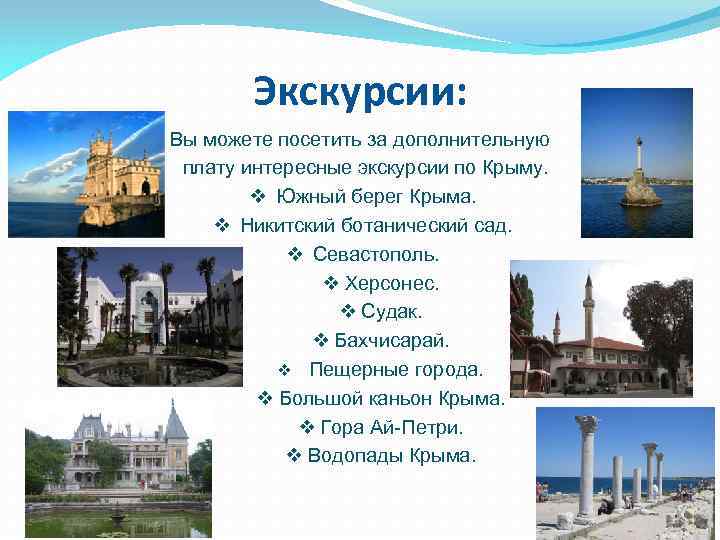 Экскурсии:

Вы можете посетить за дополнительную плату интересные экскурсии по Крыму.

❖ Южный берег Крыма.
❖ Никитский ботанический сад.
❖ Севастополь.
❖ Херсонес.
❖ Судак.
❖ Бахчисарай.
❖ Пещерные города.
❖ Большой каньон Крыма.
❖ Гора Ай-Петри.
❖ Водопады Крыма.